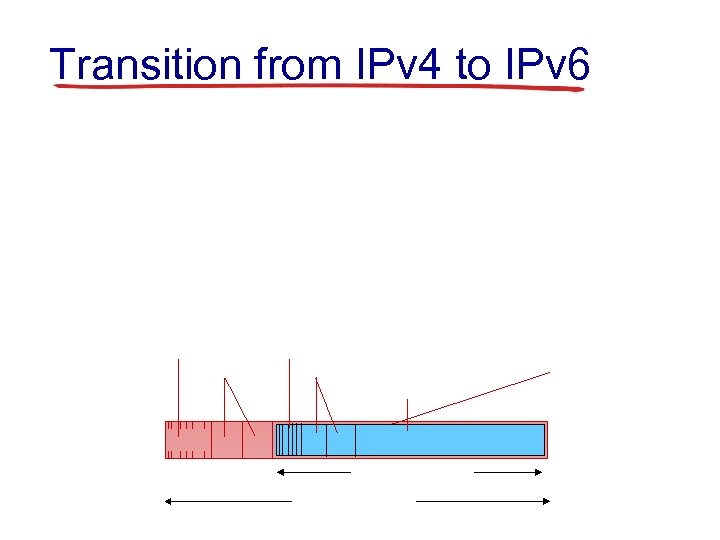 Transition from IPv4 to IPv6